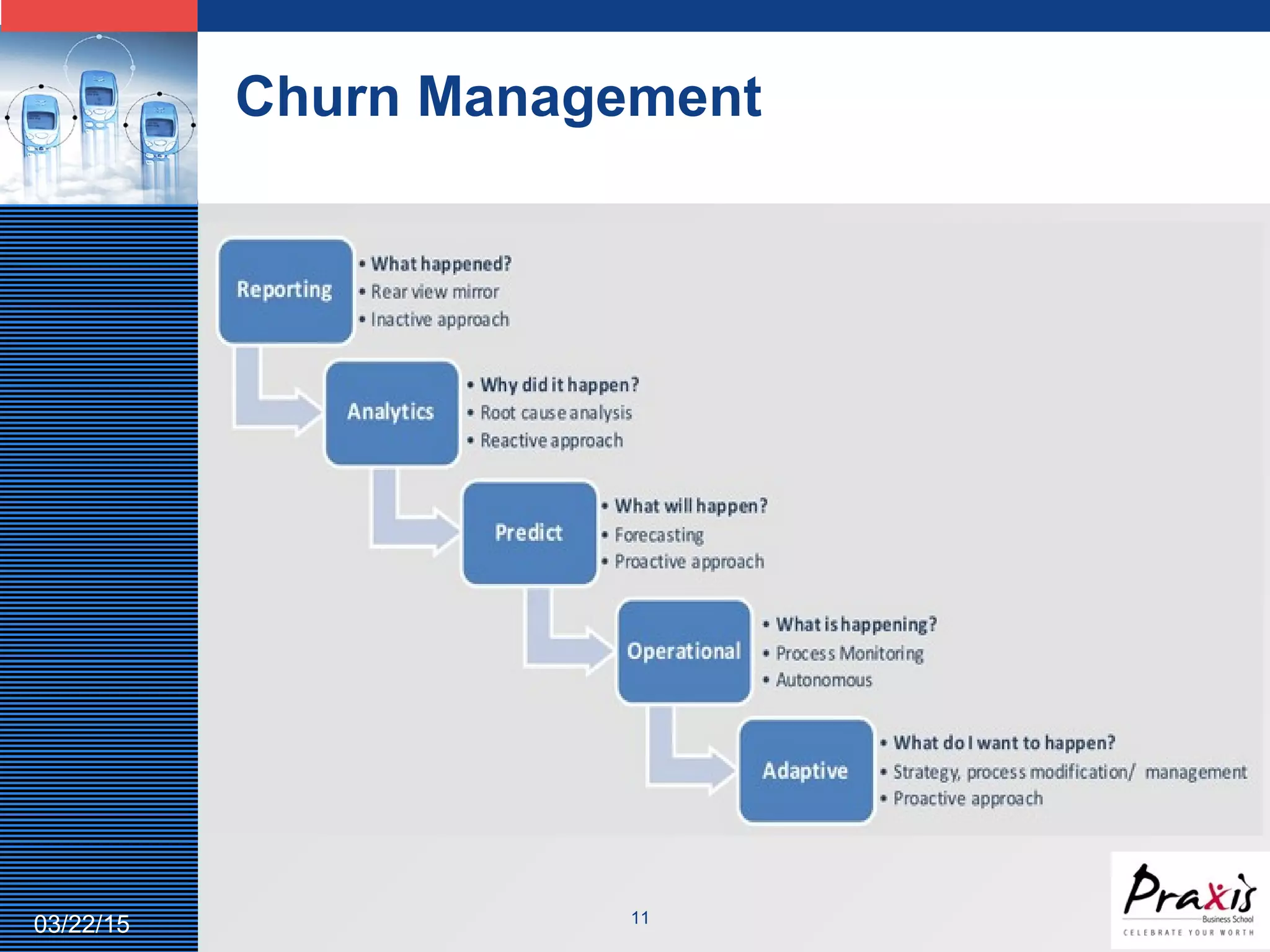 Churn Management

Reporting
• What happened?
• Rear view mirror
• Inactive approach

Analytics
• Why did it happen?
• Root cause analysis
• Reactive approach

Predict
• What will happen?
• Forecasting
• Proactive approach

Operational
• What is happening?
• Process Monitoring
• Autonomous

Adaptive
• What do I want to happen?
• Strategy, process modification/ management
• Proactive approach

03/22/15

11

Praxis Business School
CELEBRATE YOUR WORTH